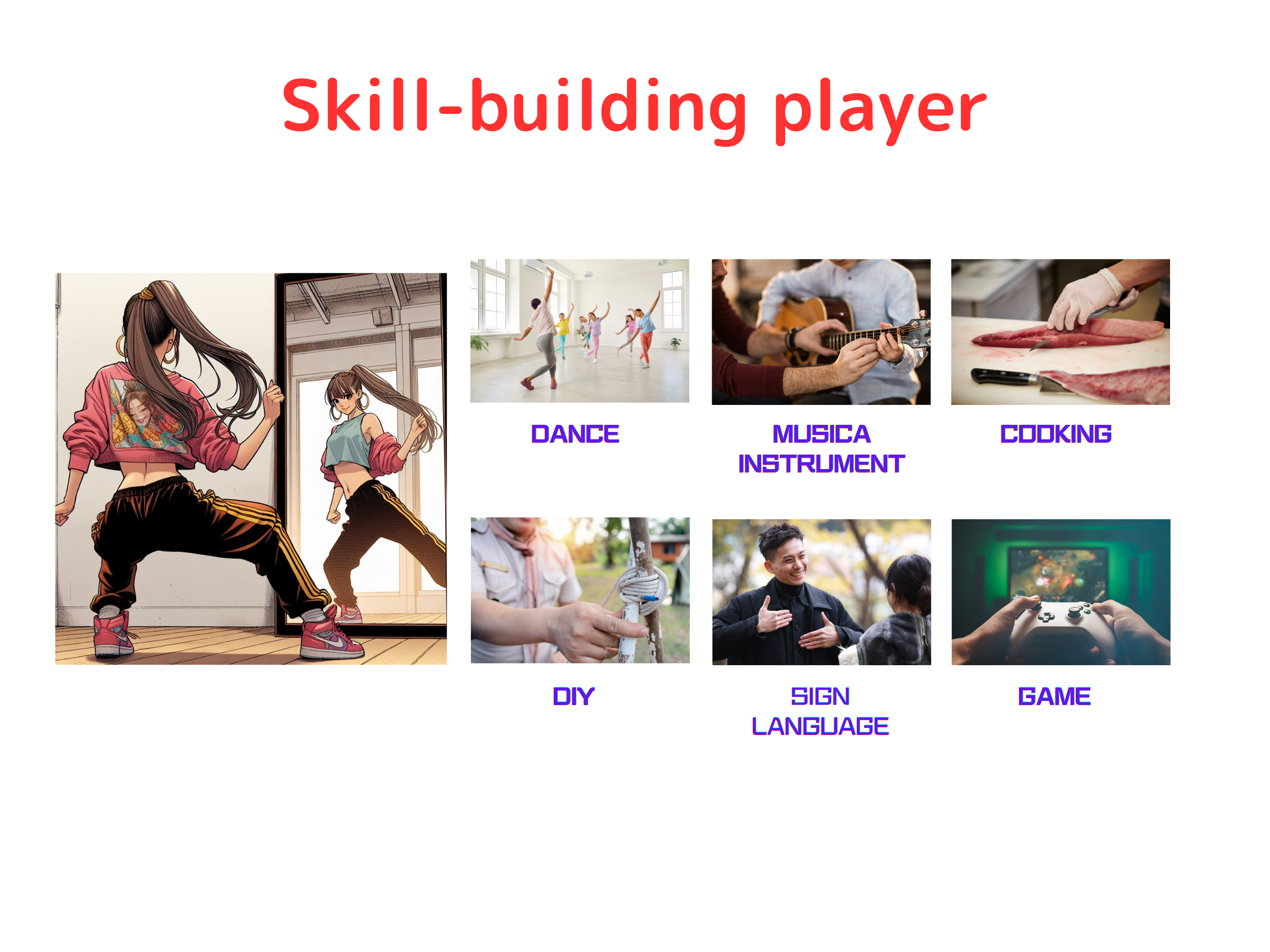 Skill-building player

DANCE

MUSICA INSTRUMENT

COOKING

DIY

SIGN LANGUAGE

GAME